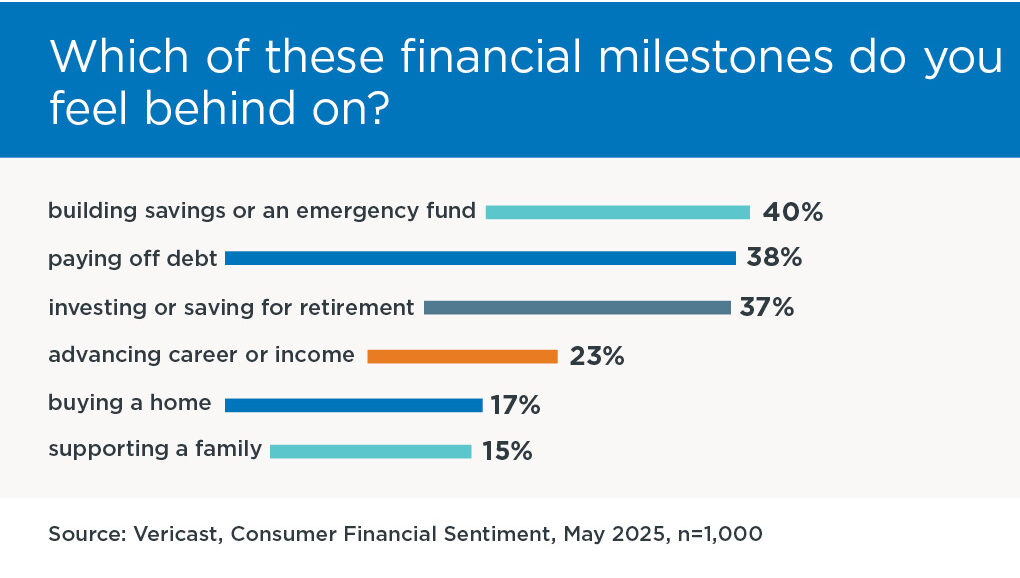 Which of these financial milestones do you feel behind on?

building savings or an emergency fund 40%

paying off debt 38%

investing or saving for retirement 37%

advancing career or income 23%

buying a home 17%

supporting a family 15%

Source: Vericast, Consumer Financial Sentiment, May 2025, n=1,000